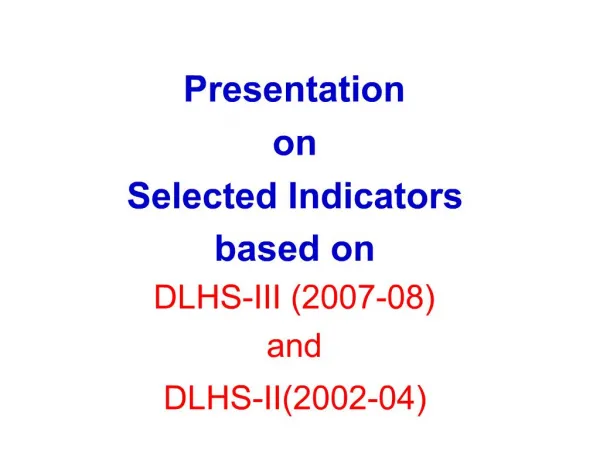 Presentation
on
Selected Indicators
based on
DLHS-III (2007-08)
and
DLHS-II(2002-04)